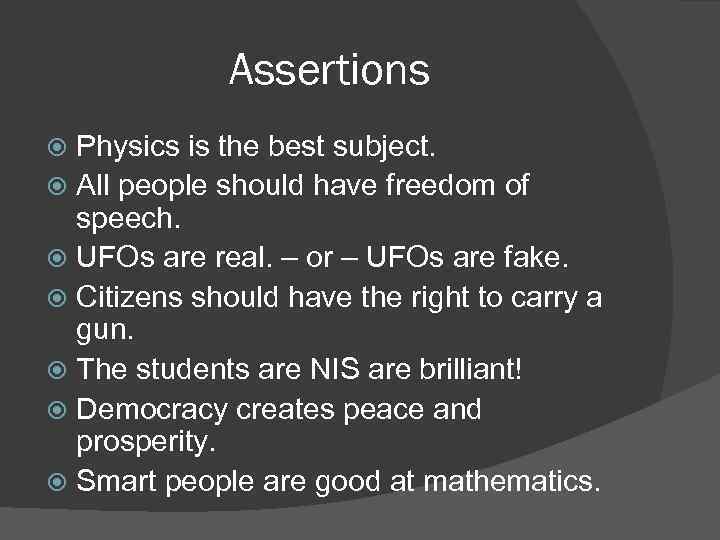 Assertions

Physics is the best subject.
All people should have freedom of speech.
UFOs are real. – or – UFOs are fake.
Citizens should have the right to carry a gun.
The students are NIS are brilliant!
Democracy creates peace and prosperity.
Smart people are good at mathematics.